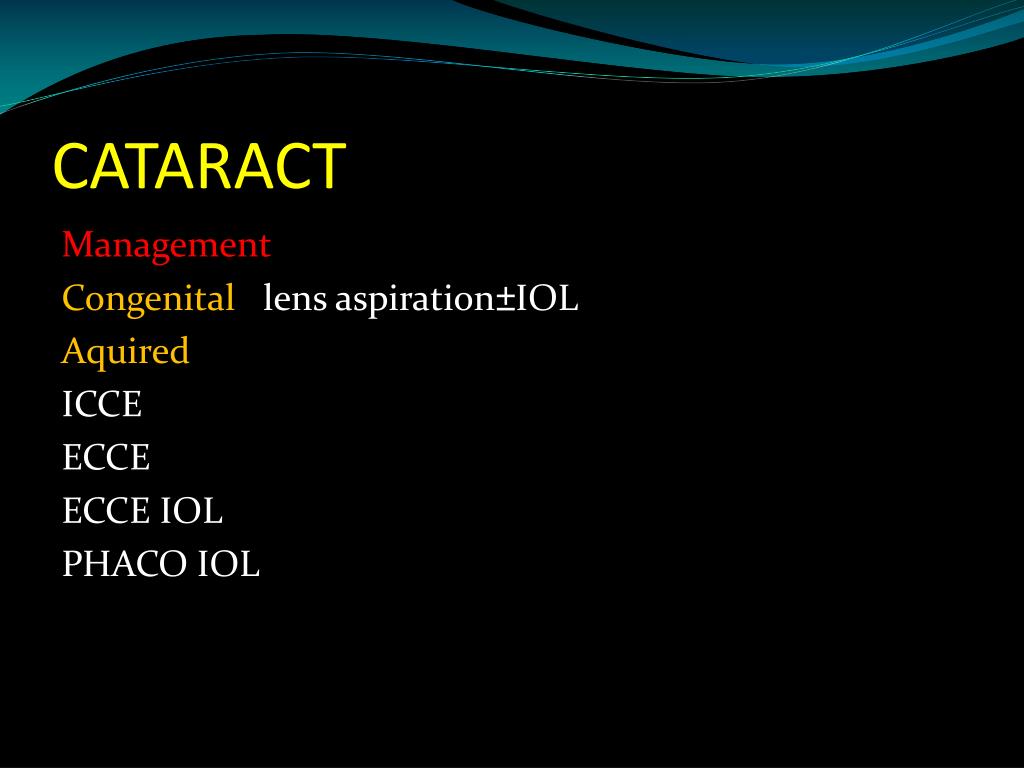 CATARACT

Management

Congenital lens aspiration±IOL

Aquired

ICCE

ECCE

ECCE IOL

PHACO IOL